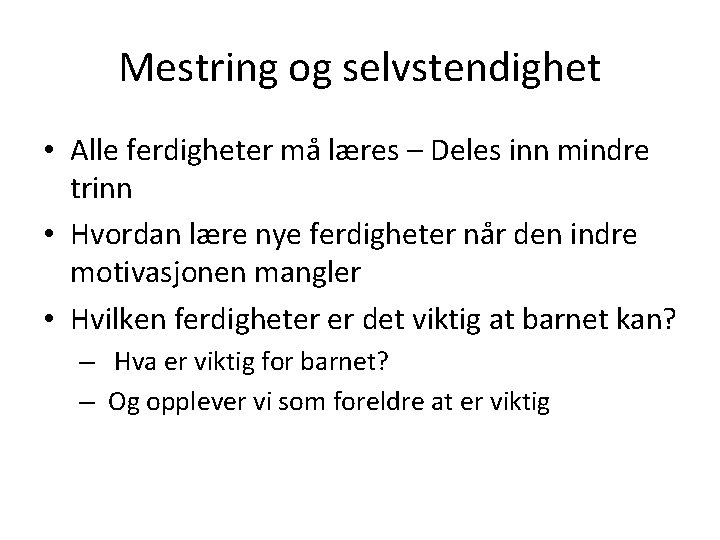 Mestring og selvstendighet

• Alle ferdigheter må læres – Deles inn mindre trinn
• Hvordan lære nye ferdigheter når den indre motivasjonen mangler
• Hvilken ferdigheter er det viktig at barnet kan?
– Hva er viktig for barnet?
– Og opplever vi som foreldre at er viktig